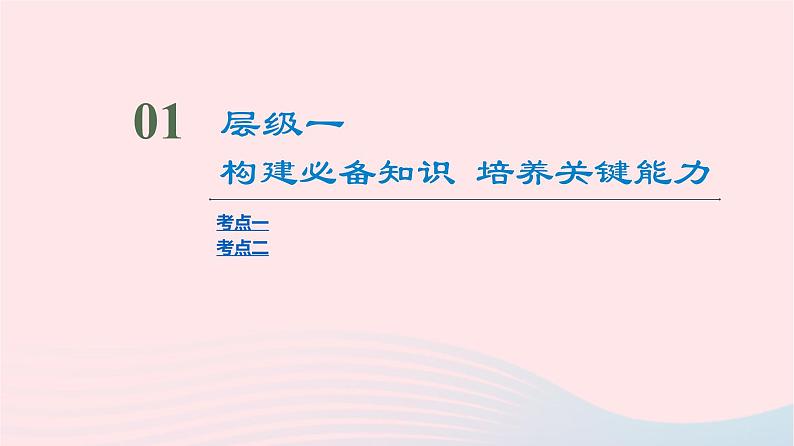 01 层级一

构建必备知识 培养关键能力

考点一

考点二